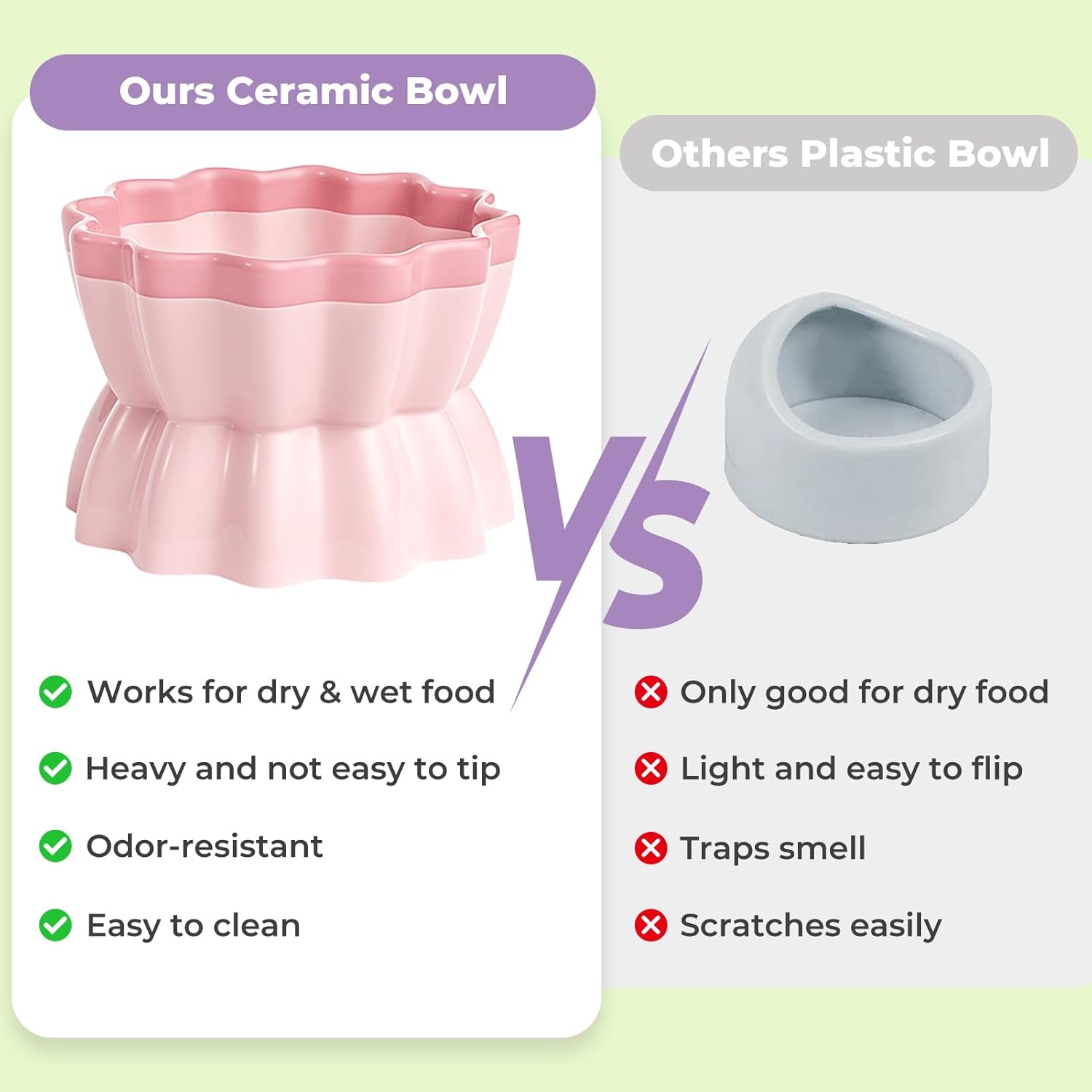 Ours Ceramic Bowl

Works for dry & wet food

Heavy and not easy to tip

Odor-resistant

Easy to clean

VS

Others Plastic Bowl

Only good for dry food

Light and easy to flip

Traps smell

Scratches easily